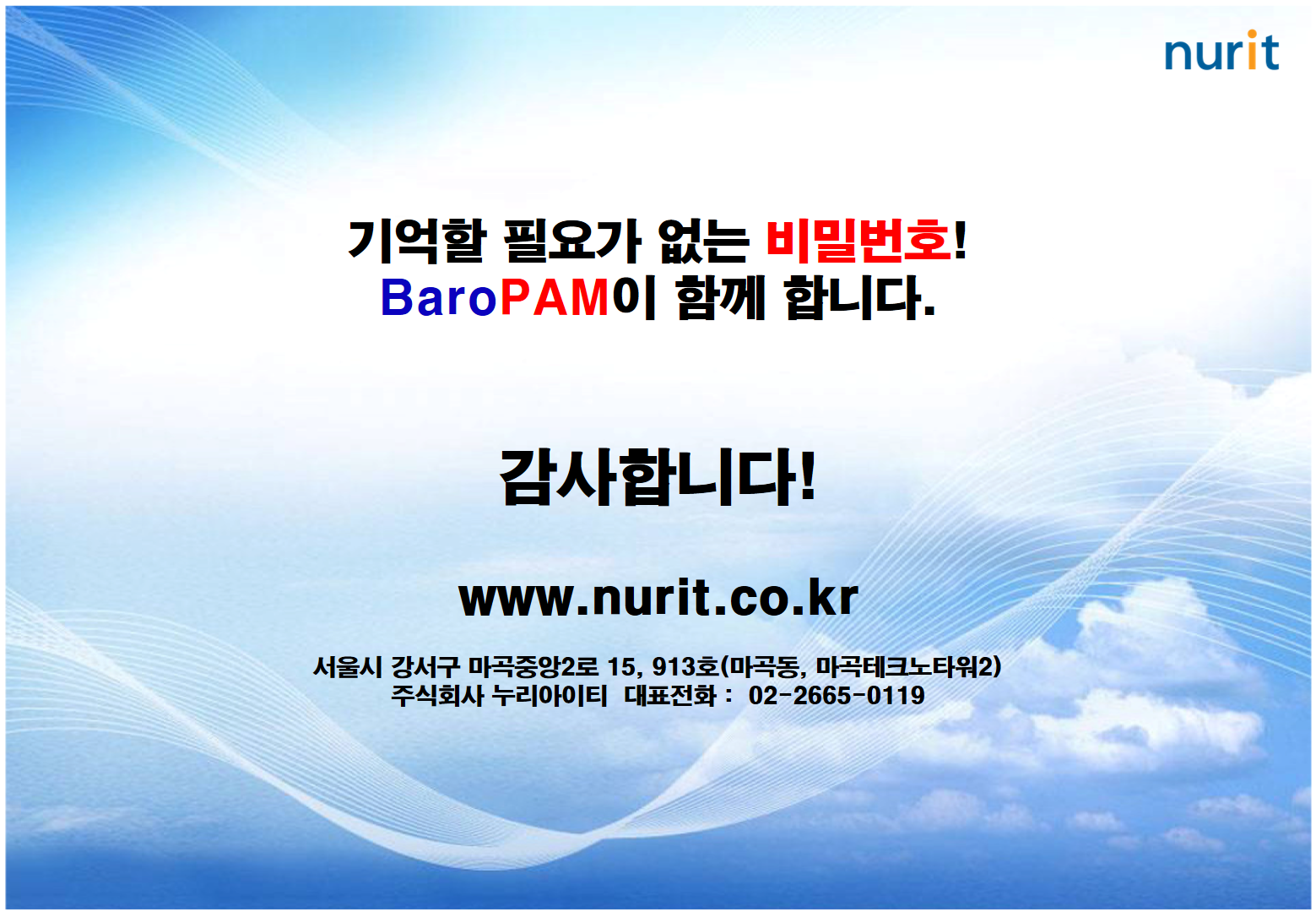 nurit

기억할 필요가 없는 비밀번호!
BaroPAM이 함께 합니다.

감사합니다!

www.nurit.co.kr

서울시 강서구 마곡중앙2로 15, 913호(마곡동, 마곡테크노타워2)
주식회사 누리아이티 대표전화 : 02-2665-0119